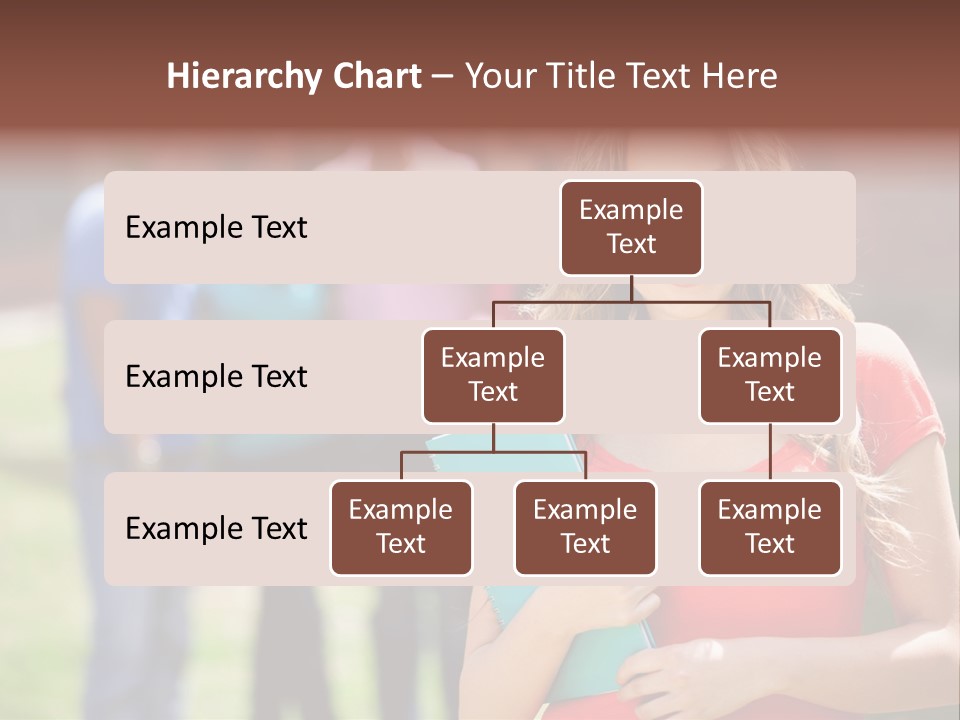 Hierarchy Chart – Your Title Text Here

Example Text

Example Text

Example Text

Example Text

Example Text

Example Text

Example Text

Example Text

Example Text